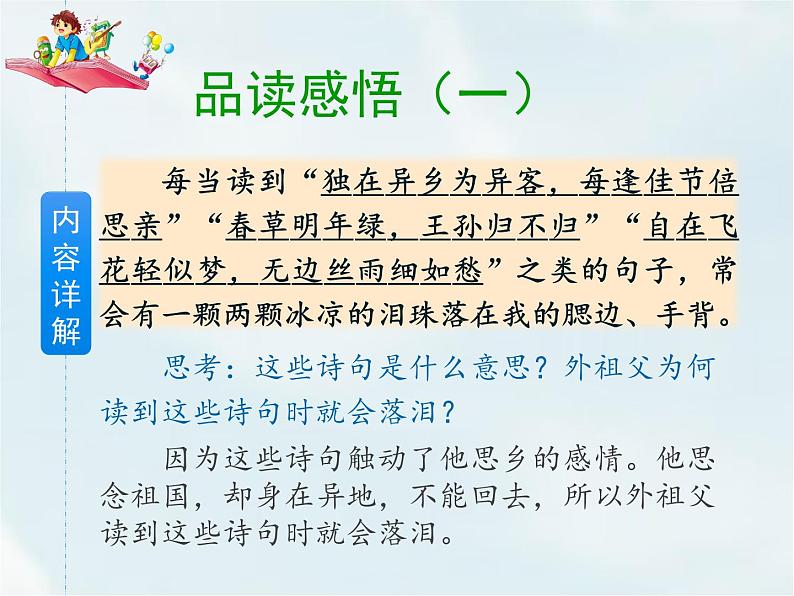 品读感悟（一）

内容详解

每当读到“独在异乡为异客，每逢佳节倍思亲”“春草明年绿，王孙归不归”“自在飞花轻似梦，无边丝雨细如愁”之类的句子，常会有一颗两颗冰凉的泪珠落在我的腮边、手背。

思考：这些诗句是什么意思？外祖父为何读到这些诗句时就会落泪？

因为这些诗句触动了他思乡的感情。他思念祖国，却身在异地，不能回去，所以外祖父读到这些诗句时就会落泪。